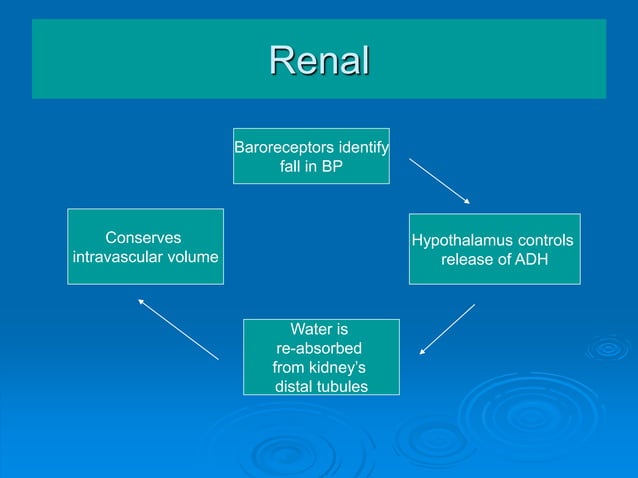 Renal

Baroreceptors identify fall in BP

Hypothalamus controls release of ADH

Water is re-absorbed from kidney's distal tubules

Conserves intravascular volume